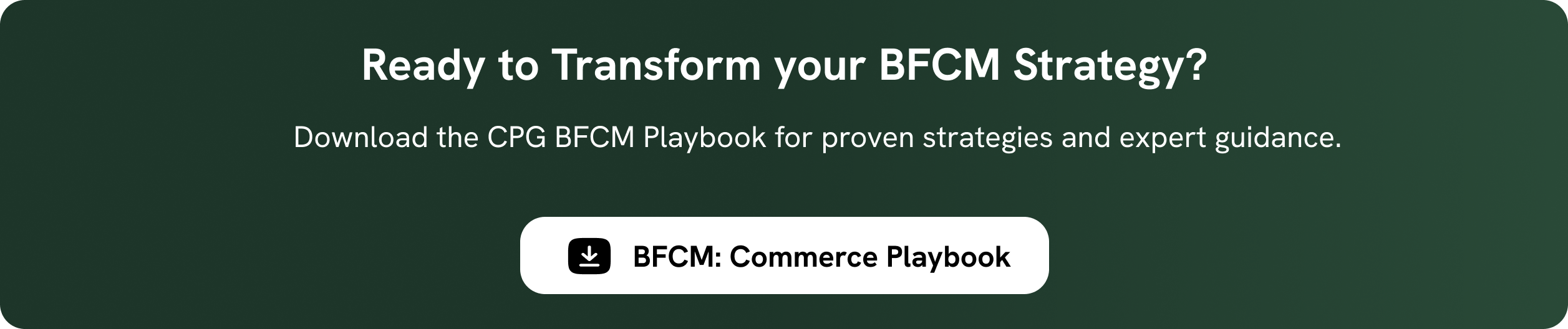 Ready to Transform your BFCM Strategy?

Download the CPG BFCM Playbook for proven strategies and expert guidance.

BFCM: Commerce Playbook